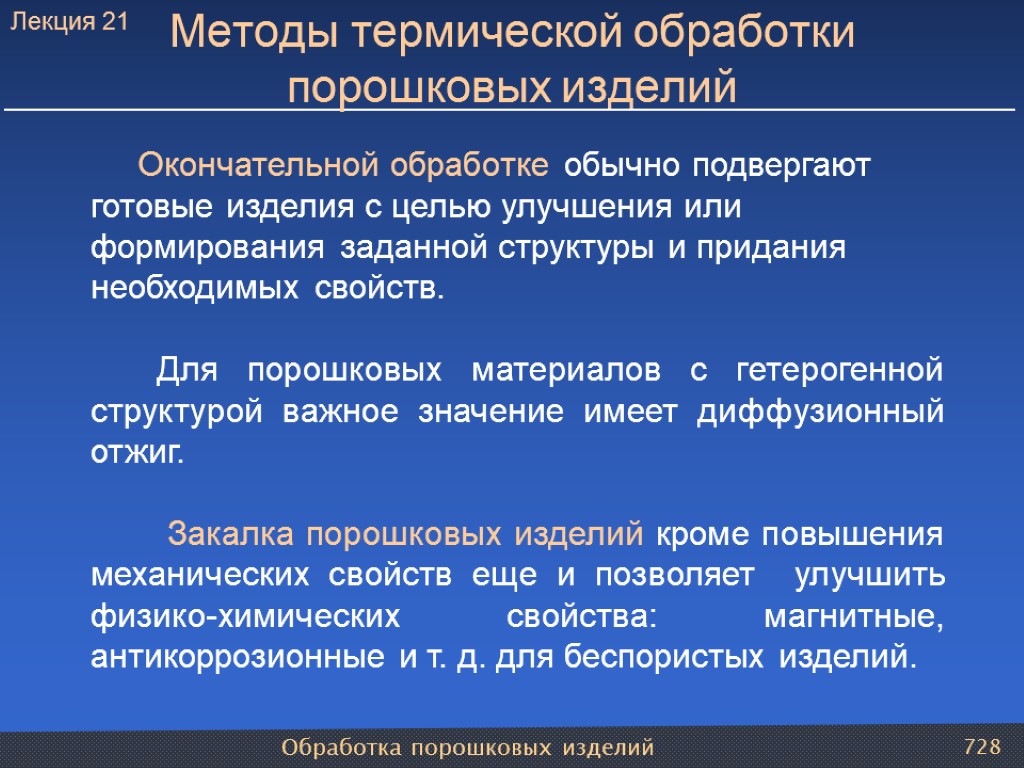 Лекция 21

Методы термической обработки порошковых изделий

Окончательной обработке обычно подвергают готовые изделия с целью улучшения или формирования заданной структуры и придания необходимых свойств.

Для порошковых материалов с гетерогенной структурой важное значение имеет диффузионный отжиг.

Закалка порошковых изделий кроме повышения механических свойств еще и позволяет улучшить физико-химических свойства: магнитные, антикоррозионные и т. д. для беспористых изделий.

Обработка порошковых изделий

728